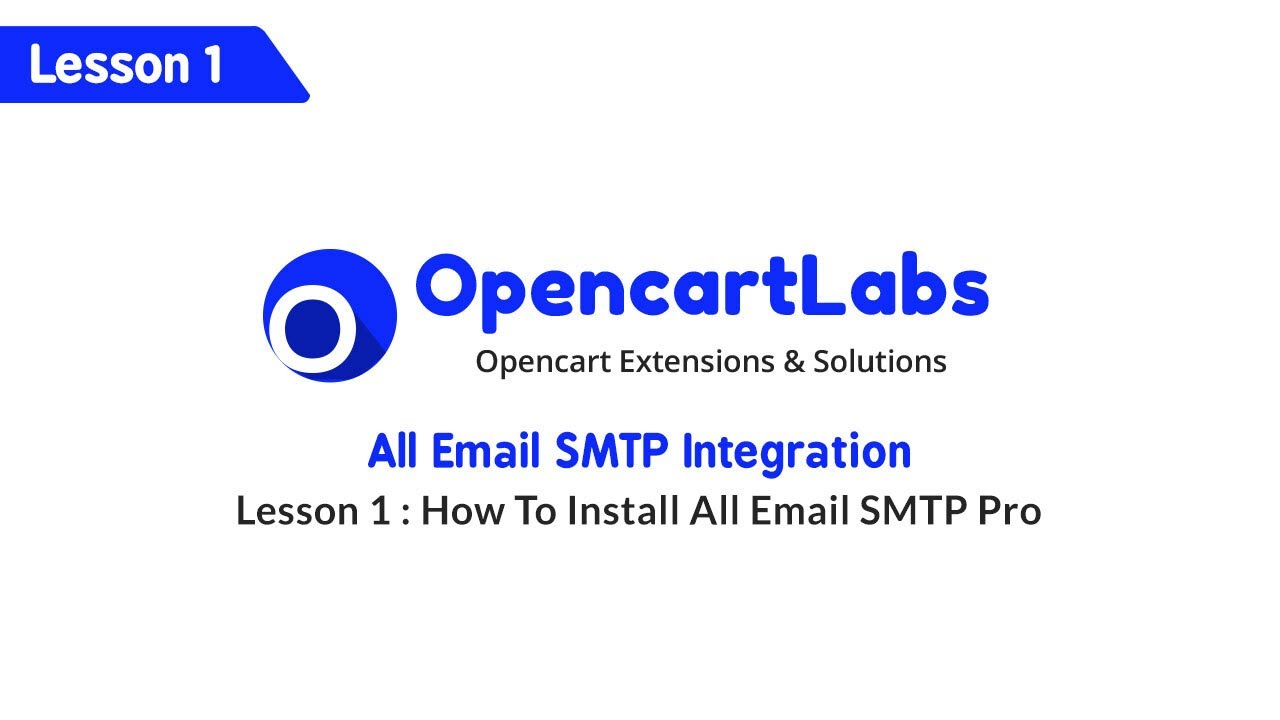 Lesson 1

OpencartLabs
Opencart Extensions & Solutions

All Email SMTP Integration
Lesson 1 : How To Install All Email SMTP Pro